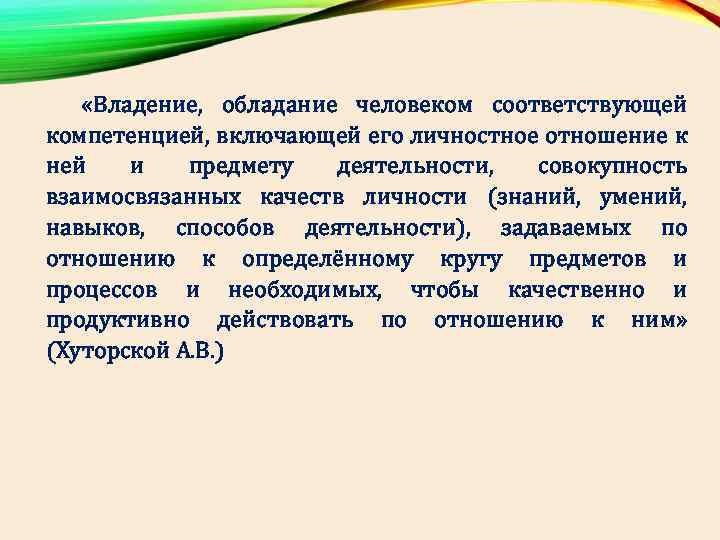 «Владение, обладание человеком соответствующей компетенцией, включающей его личностное отношение к ней и предмету деятельности, совокупность взаимосвязанных качеств личности (знаний, умений, навыков, способов деятельности), задаваемых по отношению к определённому кругу предметов и процессов и необходимых, чтобы качественно и продуктивно действовать по отношению к ним» (Хуторской А.В.)